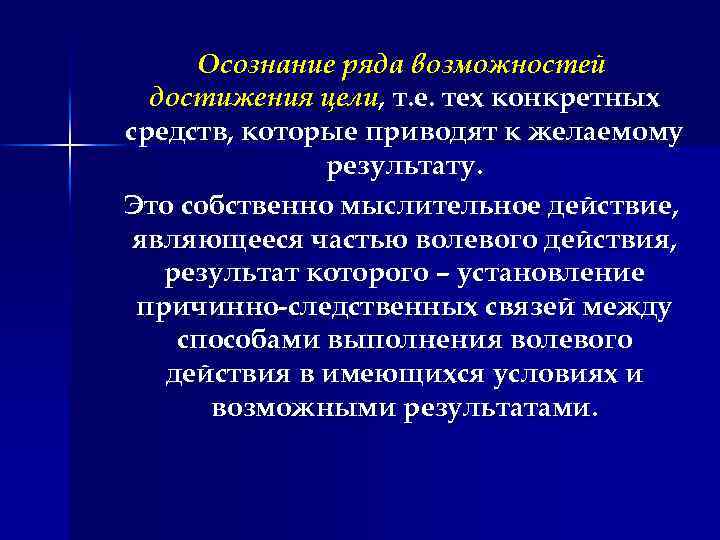 Осознание ряда возможностей достижения цели, т.е. тех конкретных средств, которые приводят к желаемому результату.

Это собственно мыслительное действие, являющееся частью волевого действия, результат которого – установление причинно-следственных связей между способами выполнения волевого действия в имеющихся условиях и возможными результатами.